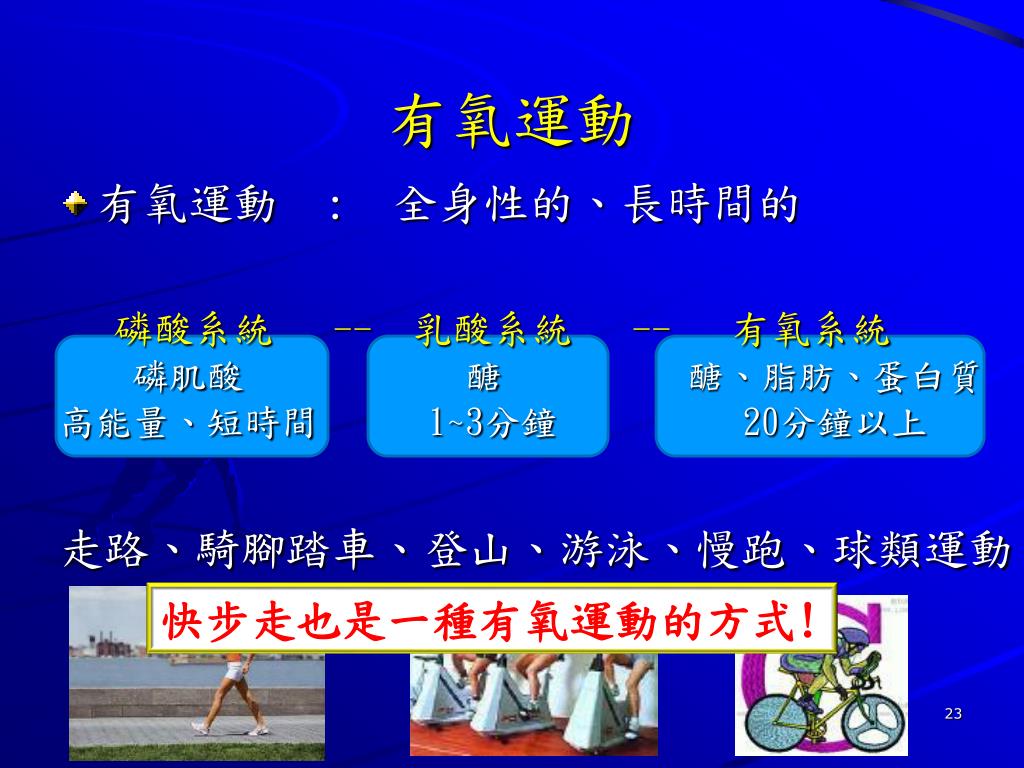 有氧運動

有氧運動　：　全身性的、長時間的

磷酸系統　--　乳酸系統　--　有氧系統

磷肌酸
高能量、短時間

醣
1~3分鐘

醣、脂肪、蛋白質
20分鐘以上

走路、騎腳踏車、登山、游泳、慢跑、球類運動

快步走也是一種有氧運動的方式!

23